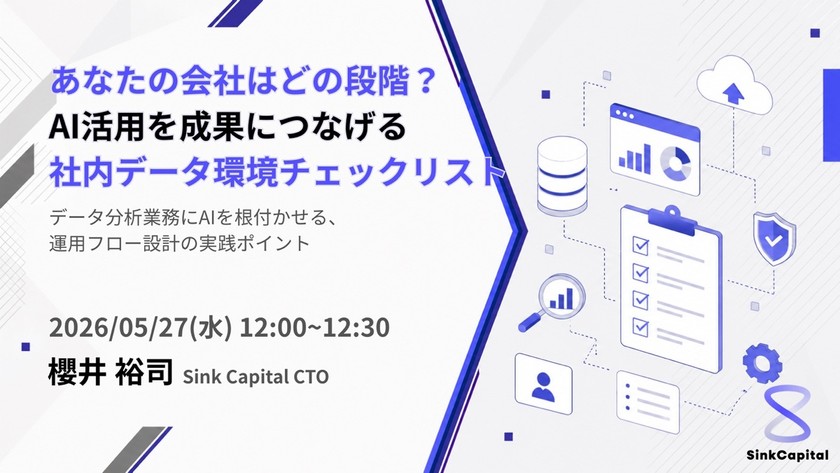 あなたの会社はどの段階？
AI活用を成果につなげる
社内データ環境チェックリスト

データ分析業務にAIを根付かせる、
運用フロー設計の実践ポイント

2026/05/27(水) 12:00~12:30

櫻井 裕司 Sink Capital CTO

SinkCapital